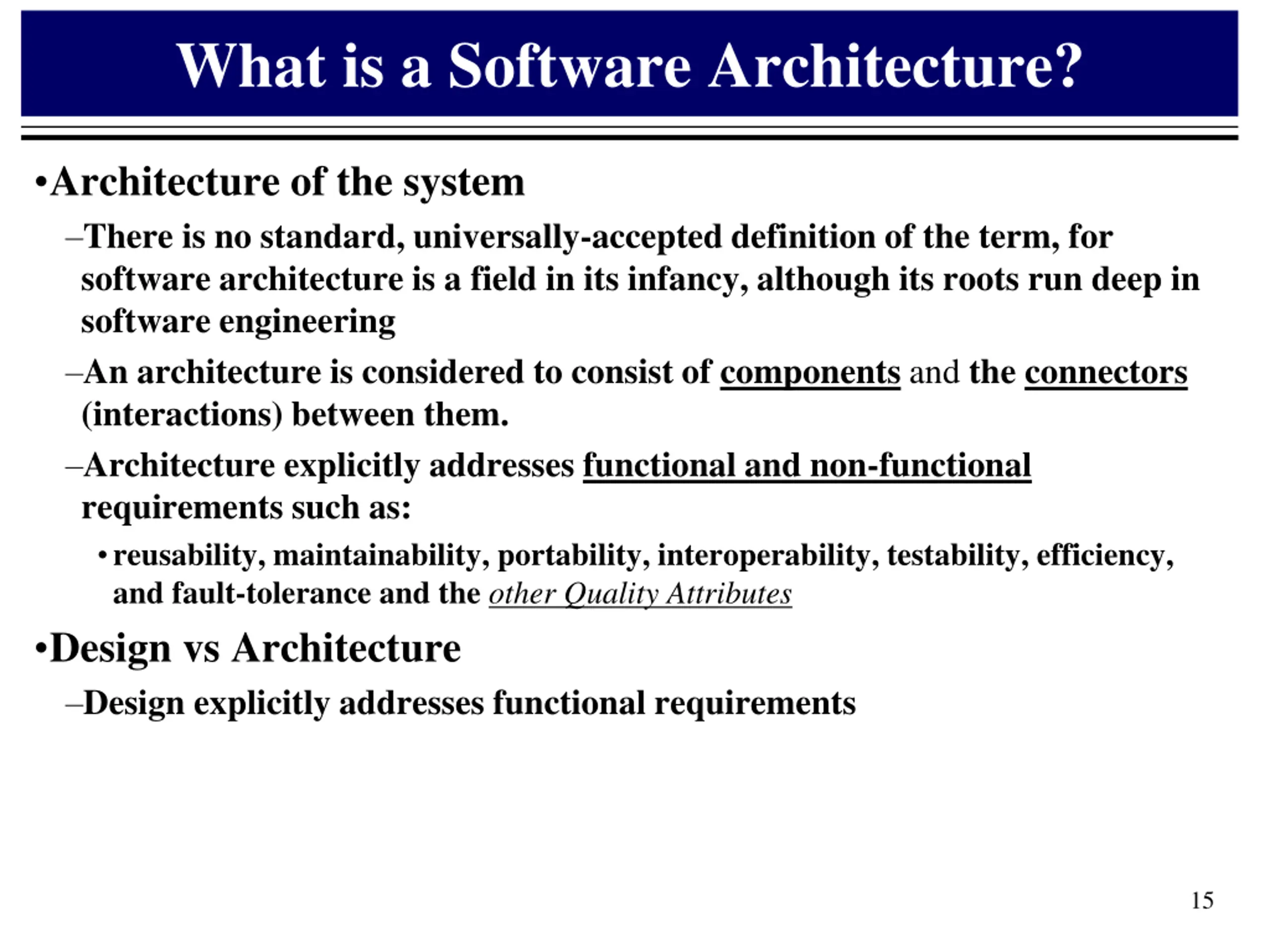 What is a Software Architecture?

•Architecture of the system

–There is no standard, universally-accepted definition of the term, for software architecture is a field in its infancy, although its roots run deep in software engineering

–An architecture is considered to consist of components and the connectors (interactions) between them.

–Architecture explicitly addresses functional and non-functional requirements such as:

• reusability, maintainability, portability, interoperability, testability, efficiency, and fault-tolerance and the other Quality Attributes

•Design vs Architecture

–Design explicitly addresses functional requirements

15